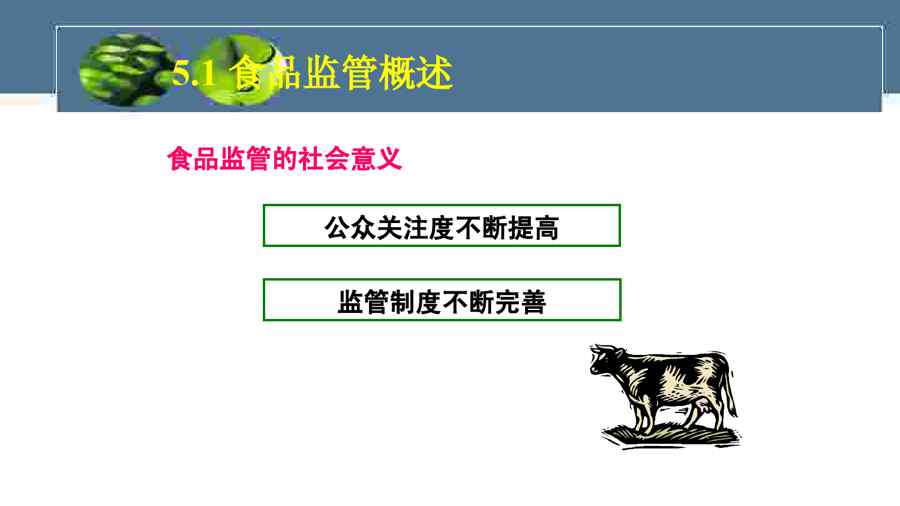 5.1 食品监管概述

食品监管的社会意义

公众关注度不断提高

监管制度不断完善